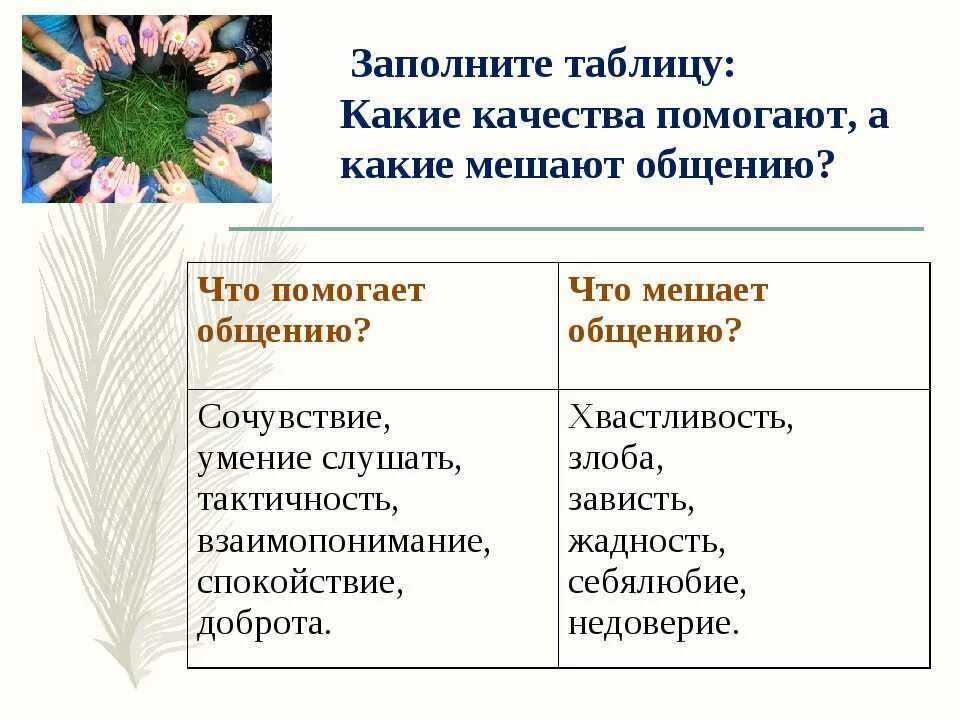 Заполните таблицу:
Какие качества помогают, а какие мешают общению?

| Что помогает общению? | Что мешает общению? |
|---|---|
| Сочувствие, умение слушать, тактичность, взаимопонимание, спокойствие, доброта. | Хвастливость, злоба, зависть, жадность, себялюбие, недоверие. |